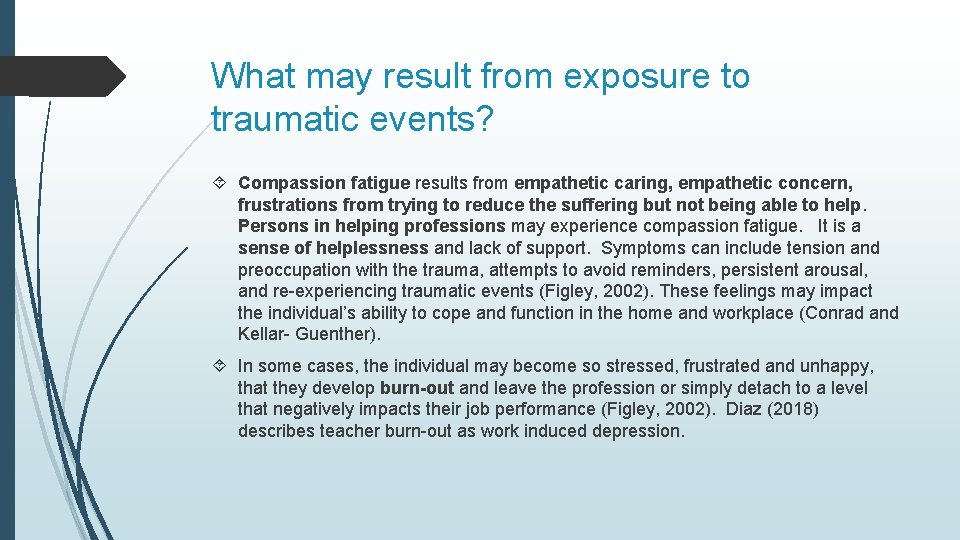 What may result from exposure to traumatic events?

Compassion fatigue results from empathetic caring, empathetic concern, frustrations from trying to reduce the suffering but not being able to help. Persons in helping professions may experience compassion fatigue. It is a sense of helplessness and lack of support. Symptoms can include tension and preoccupation with the trauma, attempts to avoid reminders, persistent arousal, and re-experiencing traumatic events (Figley, 2002). These feelings may impact the individual's ability to cope and function in the home and workplace (Conrad and Kellar- Guenther).

In some cases, the individual may become so stressed, frustrated and unhappy, that they develop burn-out and leave the profession or simply detach to a level that negatively impacts their job performance (Figley, 2002). Diaz (2018) describes teacher burn-out as work induced depression.